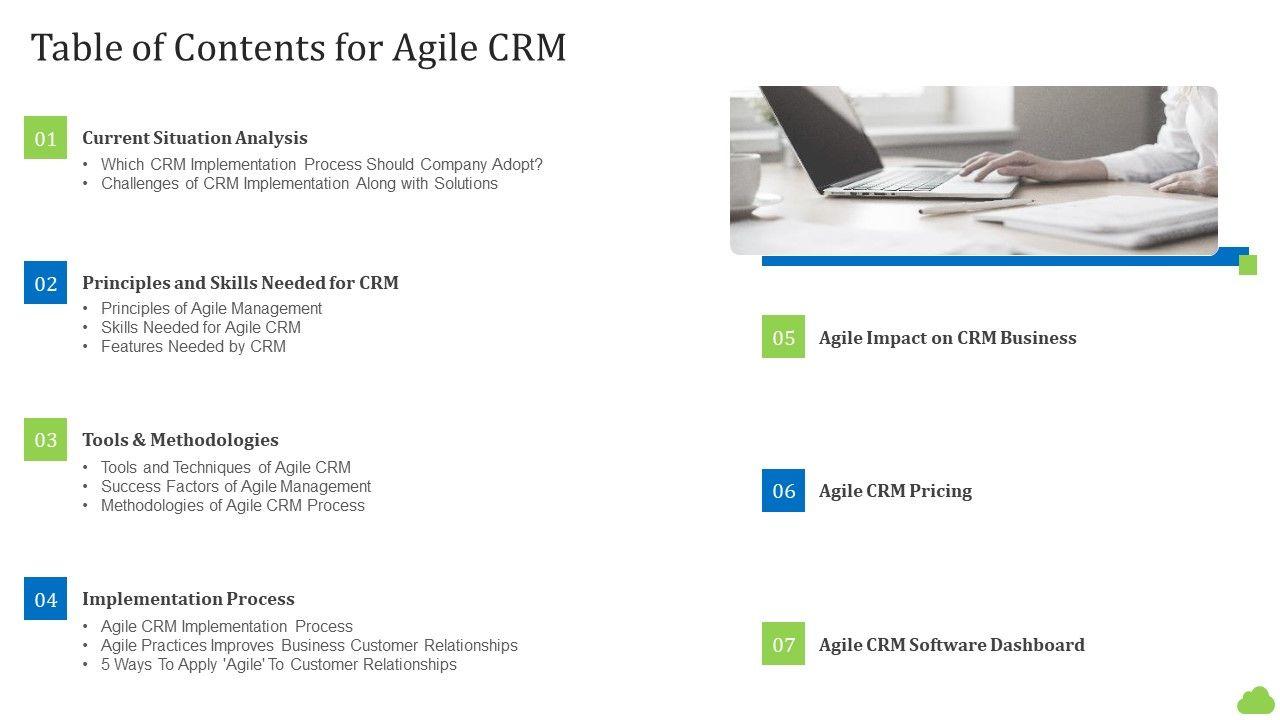 Table of Contents for Agile CRM

01 Current Situation Analysis
• Which CRM Implementation Process Should Company Adopt?
• Challenges of CRM Implementation Along with Solutions

02 Principles and Skills Needed for CRM
• Principles of Agile Management
• Skills Needed for Agile CRM
• Features Needed by CRM

03 Tools & Methodologies
• Tools and Techniques of Agile CRM
• Success Factors of Agile Management
• Methodologies of Agile CRM Process

04 Implementation Process
• Agile CRM Implementation Process
• Agile Practices Improves Business Customer Relationships
• 5 Ways To Apply 'Agile' To Customer Relationships

05 Agile Impact on CRM Business

06 Agile CRM Pricing

07 Agile CRM Software Dashboard